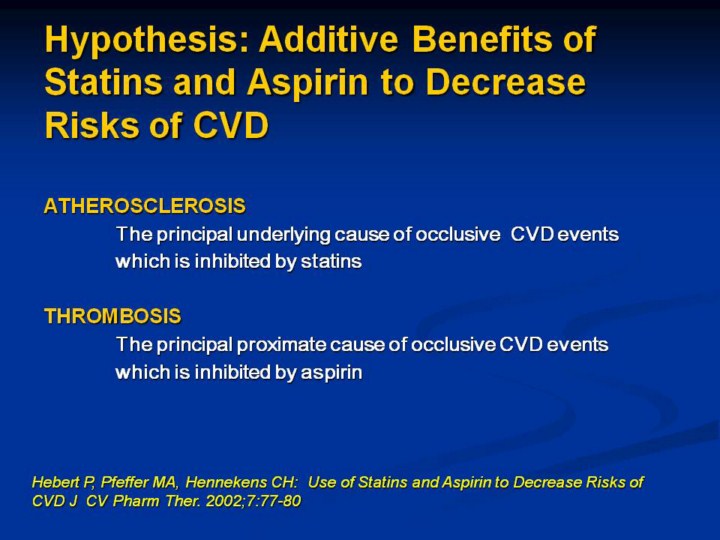 Hypothesis: Additive Benefits of Statins and Aspirin to Decrease Risks of CVD

ATHEROSCLEROSIS
The principal underlying cause of occlusive CVD events which is inhibited by statins

THROMBOSIS
The principal proximate cause of occlusive CVD events which is inhibited by aspirin

Hebert P, Pfeffer MA, Hennekens CH: Use of Statins and Aspirin to Decrease Risks of CVD J CV Pharm Ther. 2002;7:77-80